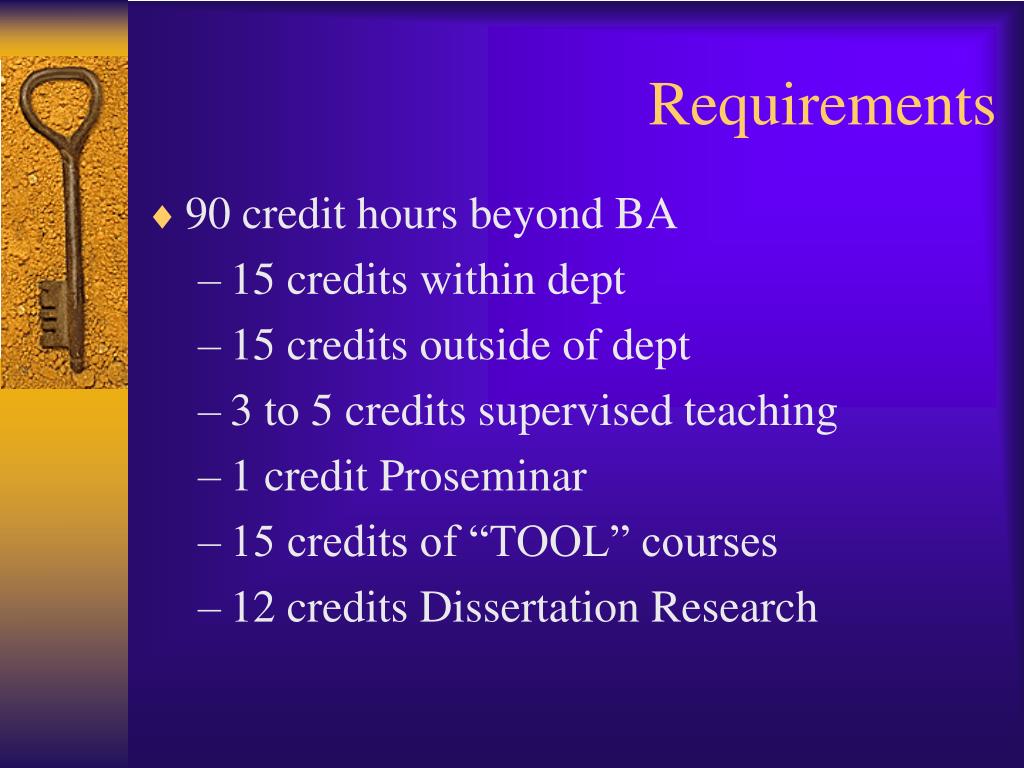 Requirements

♦ 90 credit hours beyond BA
– 15 credits within dept
– 15 credits outside of dept
– 3 to 5 credits supervised teaching
– 1 credit Proseminar
– 15 credits of “TOOL” courses
– 12 credits Dissertation Research